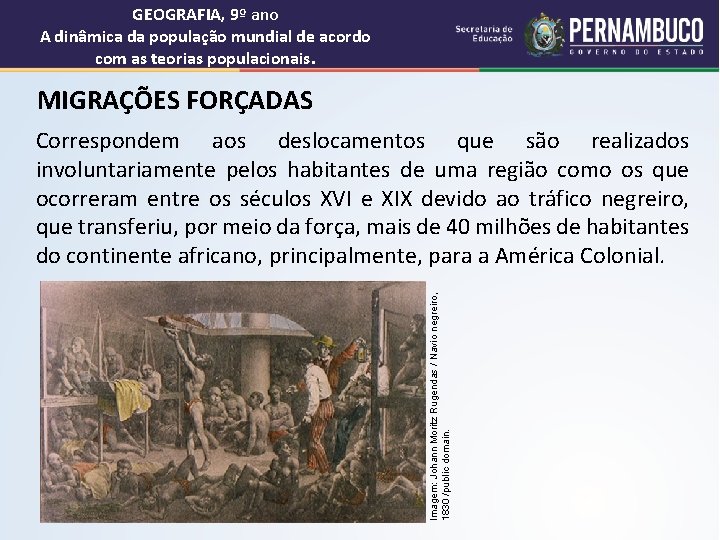 GEOGRAFIA, 9º ano
A dinâmica da população mundial de acordo com as teorias populacionais.

Secretaria de Educação
PERNAMBUCO
GOVERNO DO ESTADO

MIGRAÇÕES FORÇADAS

Correspondem aos deslocamentos que são realizados involuntariamente pelos habitantes de uma região como os que ocorreram entre os séculos XVI e XIX devido ao tráfico negreiro, que transferiu, por meio da força, mais de 40 milhões de habitantes do continente africano, principalmente, para a América Colonial.

Imagem: Johann Moritz Rugendas / Navio negreiro, 1830 /public domain.